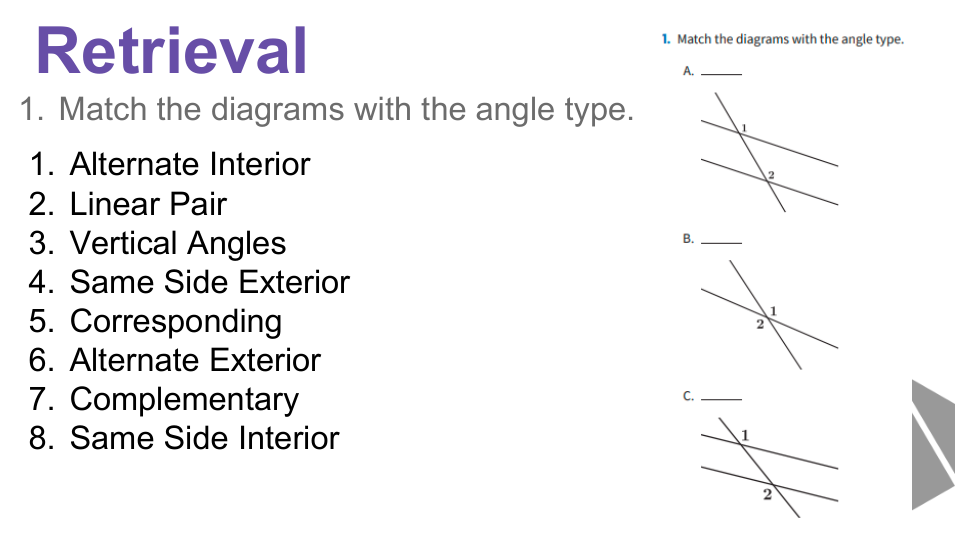 Retrieval

1. Match the diagrams with the angle type.

1. Alternate Interior
2. Linear Pair
3. Vertical Angles
4. Same Side Exterior
5. Corresponding
6. Alternate Exterior
7. Complementary
8. Same Side Interior

1. Match the diagrams with the angle type.

A. ____

1

2

B. ____

1

2

C. ____

1

2